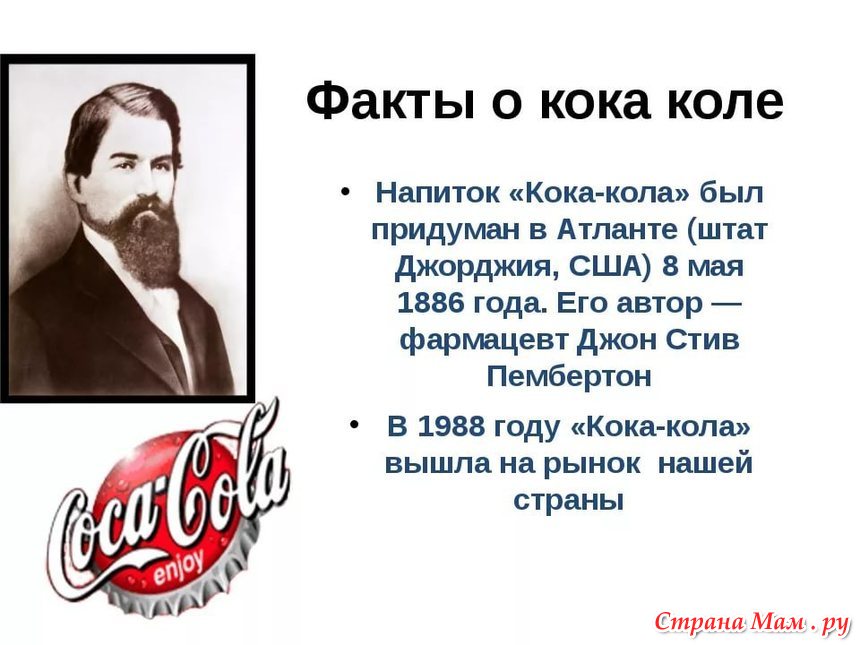 Факты о кока коле

• Напиток «Кока-кола» был придуман в Атланте (штат Джорджия, США) 8 мая 1886 года. Его автор — фармацевт Джон Стив Пембертон

• В 1988 году «Кока-кола» вышла на рынок нашей страны

Coca-Cola
enjoy

Страна Мам . ру